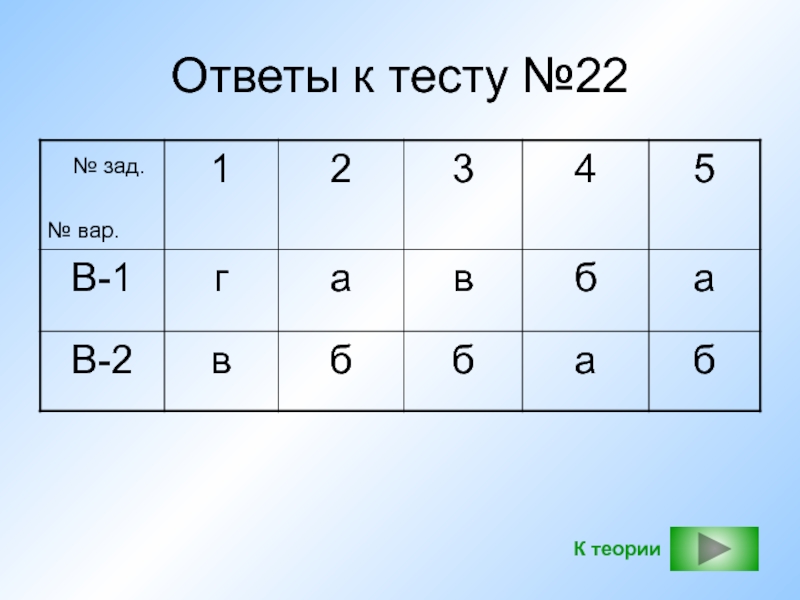 Ответы к тесту №22

| № зад. № вар. | 1 | 2 | 3 | 4 | 5 |
|---|---|---|---|---|---|
| В-1 | г | а | в | б | а |
| В-2 | в | б | б | а | б |

К теории